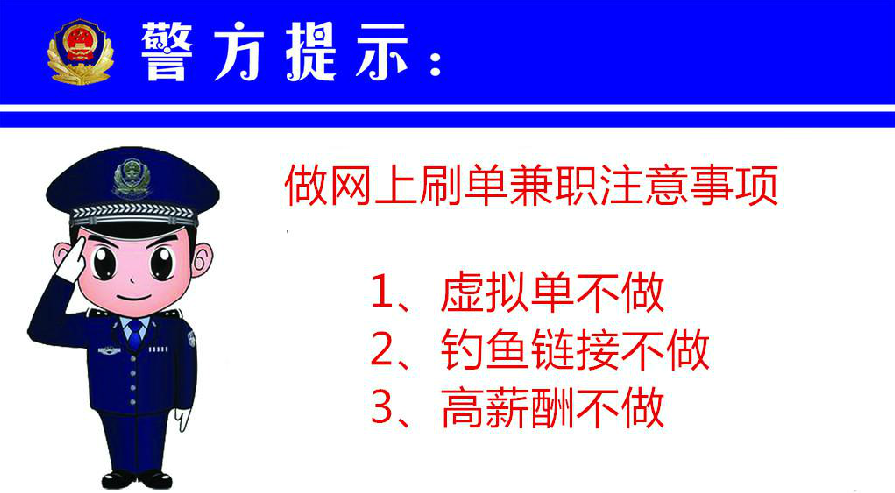 警方提示：

做网上刷单兼职注意事项

1、虚拟单不做
2、钓鱼链接不做
3、高薪酬不做